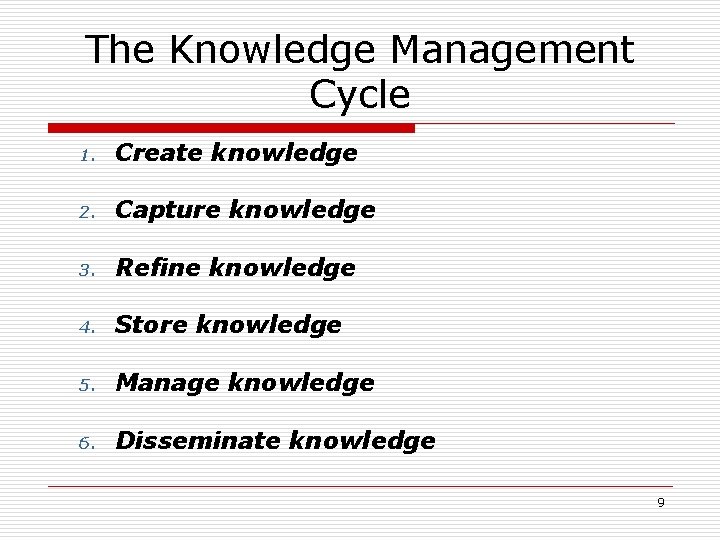 The Knowledge Management Cycle

1. Create knowledge
2. Capture knowledge
3. Refine knowledge
4. Store knowledge
5. Manage knowledge
6. Disseminate knowledge

9